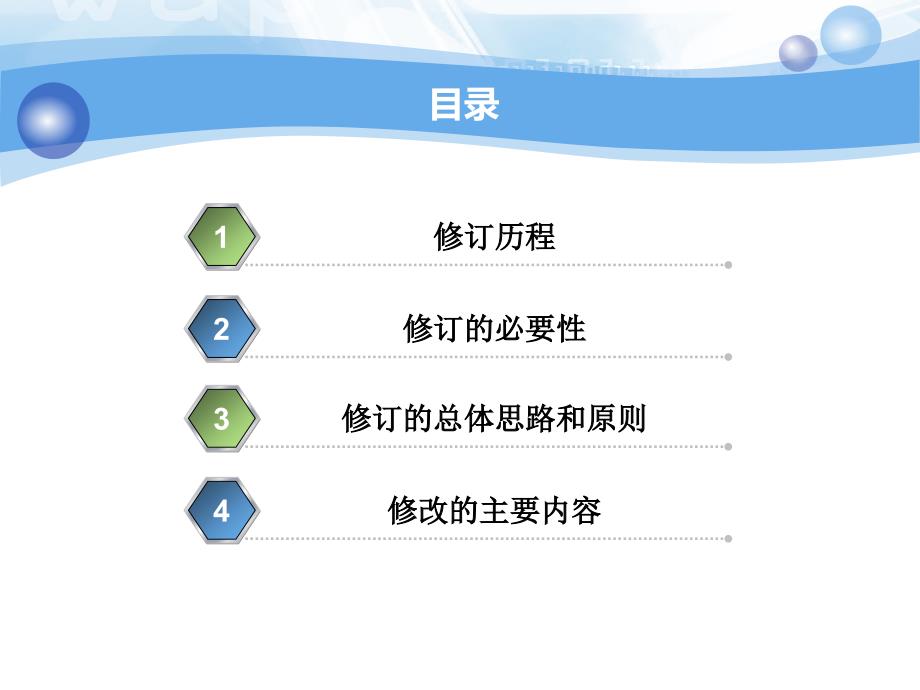 目录

1
修订历程

2
修订的必要性

3
修订的总体思路和原则

4
修改的主要内容